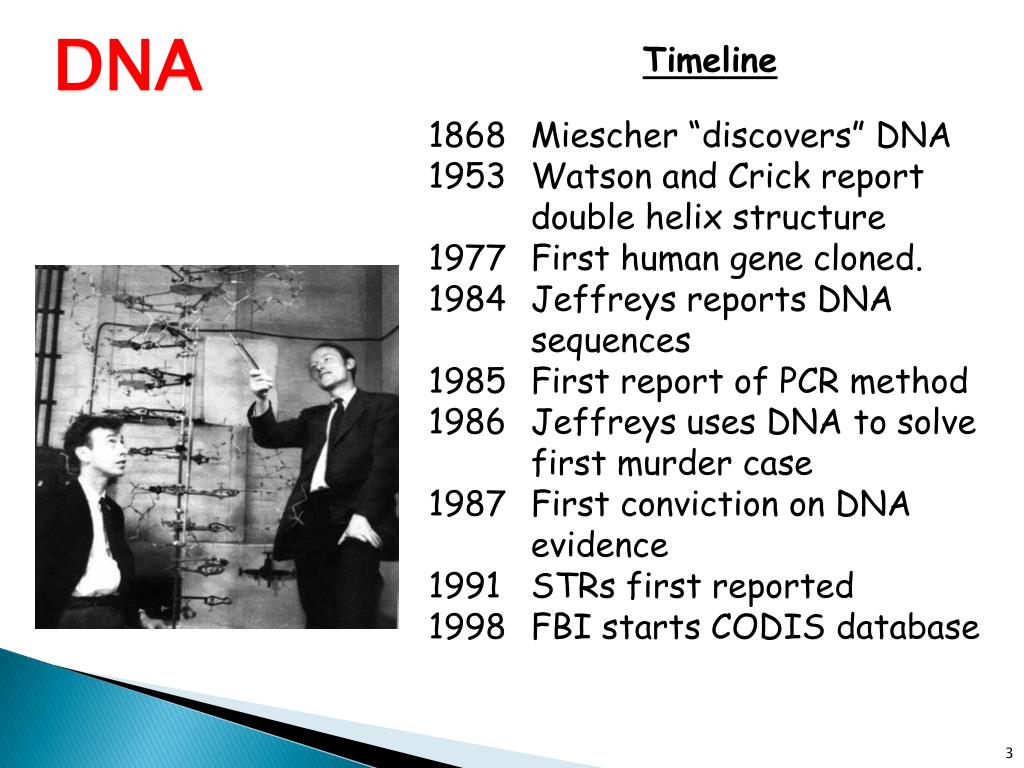 DNA

Timeline

1868 Miescher “discovers” DNA
1953 Watson and Crick report double helix structure
1977 First human gene cloned.
1984 Jeffreys reports DNA sequences
1985 First report of PCR method
1986 Jeffreys uses DNA to solve first murder case
1987 First conviction on DNA evidence
1991 STRs first reported
1998 FBI starts CODIS database

3